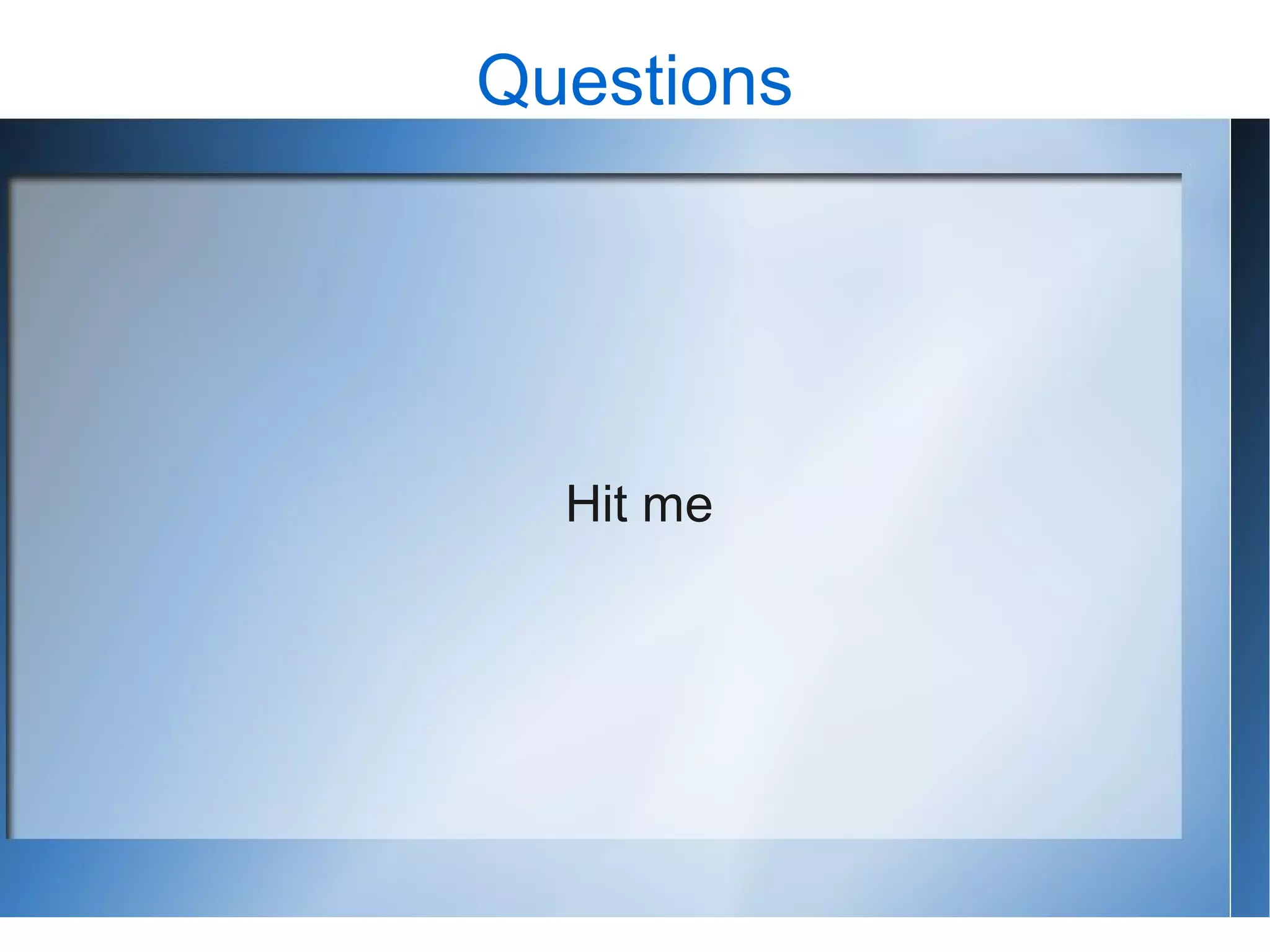 Questions

Hit me